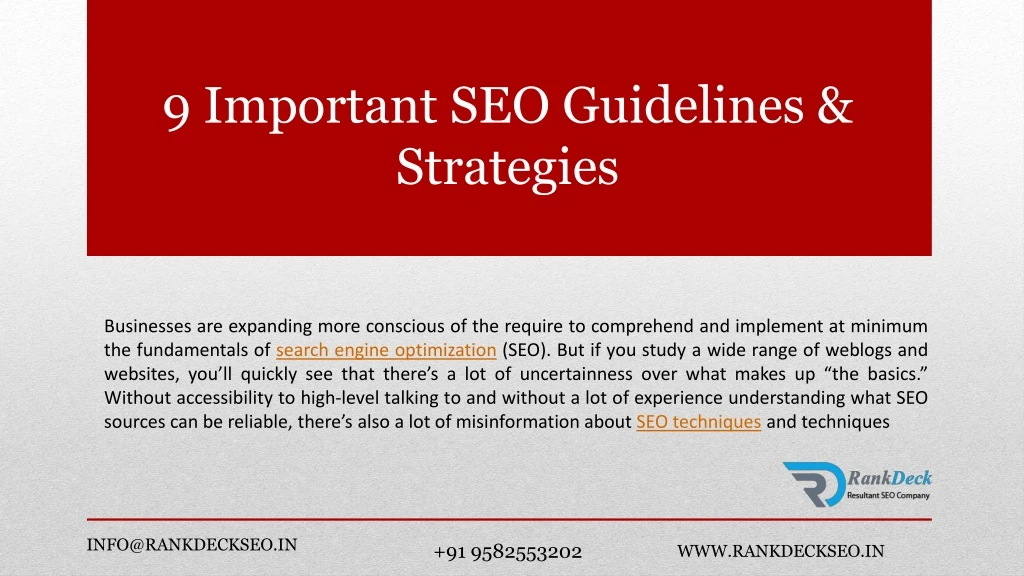 9 Important SEO Guidelines & Strategies

Businesses are expanding more conscious of the require to comprehend and implement at minimum the fundamentals of search engine optimization (SEO). But if you study a wide range of weblogs and websites, you'll quickly see that there's a lot of uncertainness over what makes up "the basics." Without accessibility to high-level talking to and without a lot of experience understanding what SEO sources can be reliable, there's also a lot of misinformation about SEO techniques and techniques

RankDeck
Resultant SEO Company

INFO@RANKDECKSEO.IN
+91 9582553202
WWW.RANKDECKSEO.IN